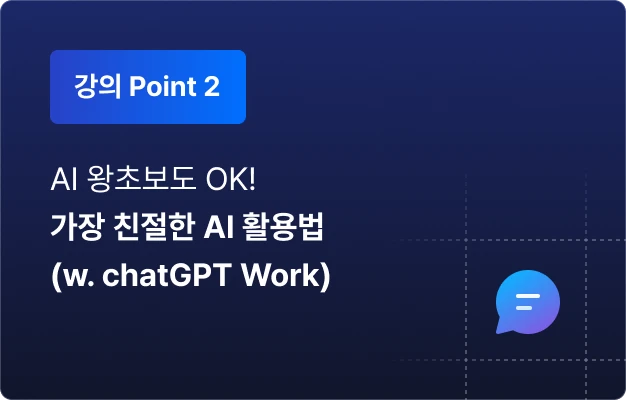 강의 Point 2

AI 왕초보도 OK!
가장 친절한 AI 활용법
(w. chatGPT Work)